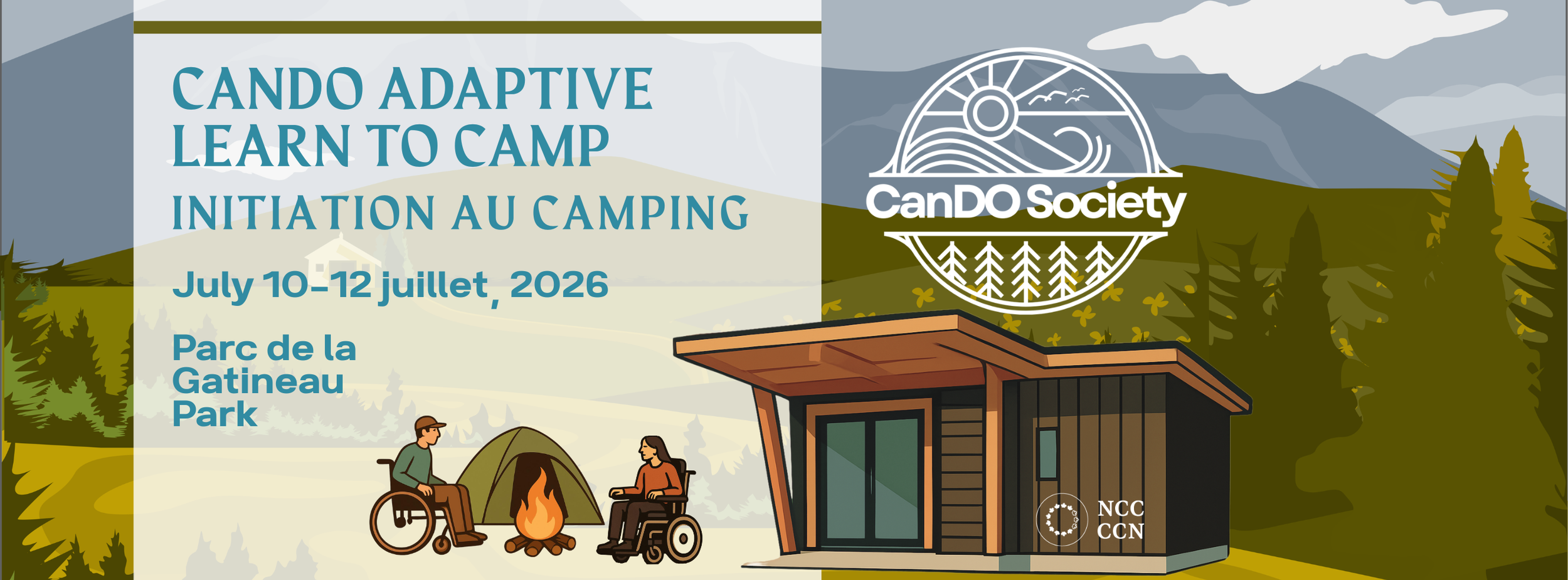 CANDO ADAPTIVE LEARN TO CAMP
INITIATION AU CAMPING

July 10-12 juillet, 2026

Parc de la Gatineau Park

CanDO Society

NCC
CCN